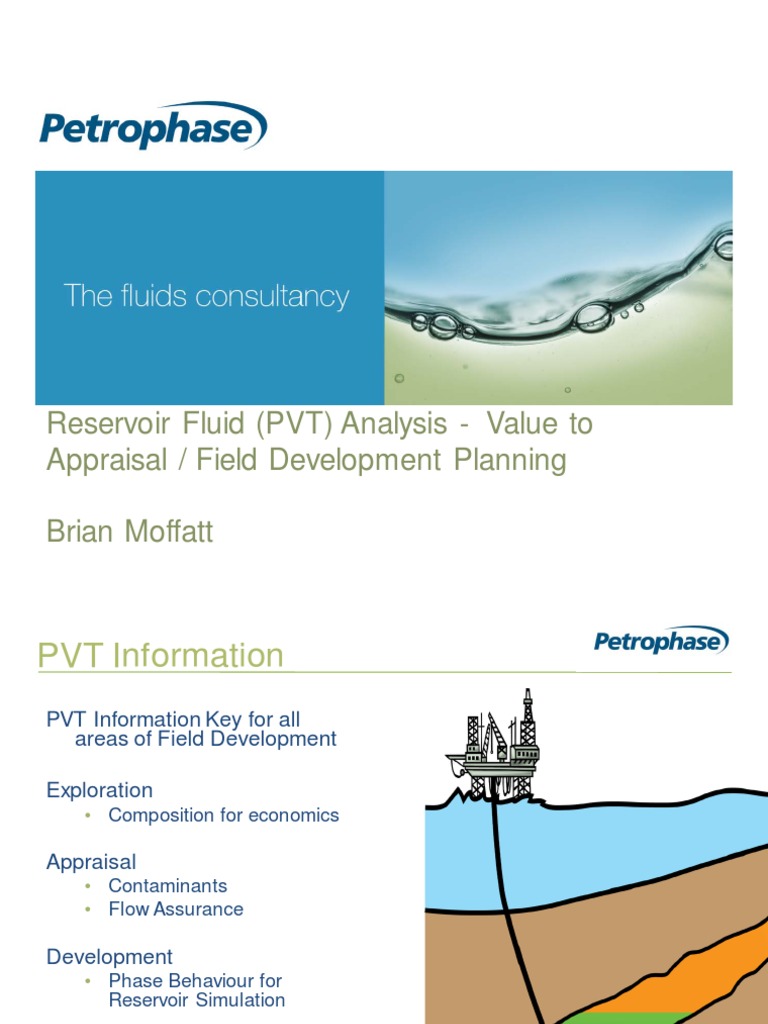 Petrophase

The fluids consultancy

Reservoir Fluid (PVT) Analysis - Value to Appraisal / Field Development Planning

Brian Moffatt

PVT Information

Petrophase

PVT Information Key for all areas of Field Development

Exploration

• Composition for economics

Appraisal

• Contaminants
• Flow Assurance

Development

• Phase Behaviour for Reservoir Simulation